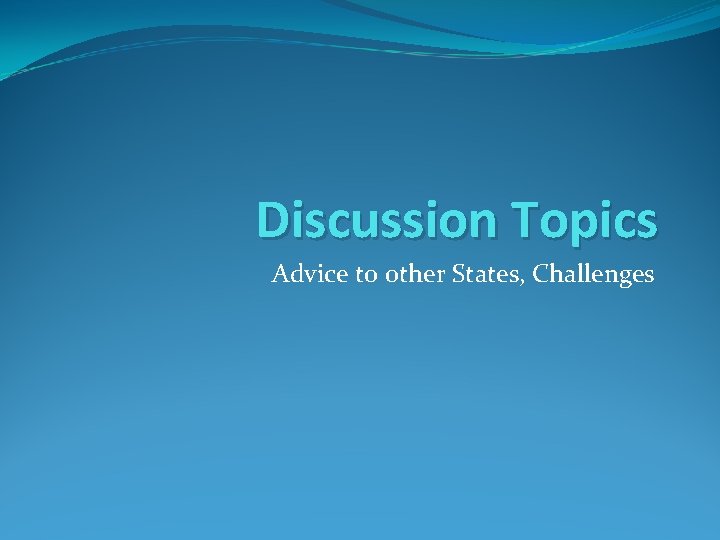 Discussion Topics

Advice to other States, Challenges